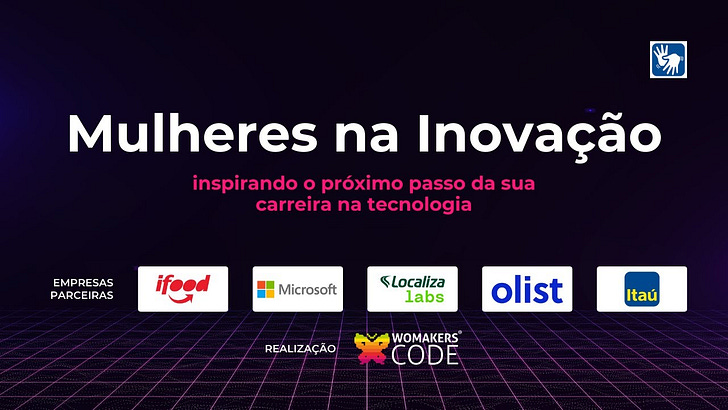 Mulheres na Inovação

inspirando o próximo passo da sua carreira na tecnologia

EMPRESAS PARCEIRAS

ifood

Microsoft

Localiza labs

olist

Itaú

REALIZAÇÃO

WOMAKERS® CODE